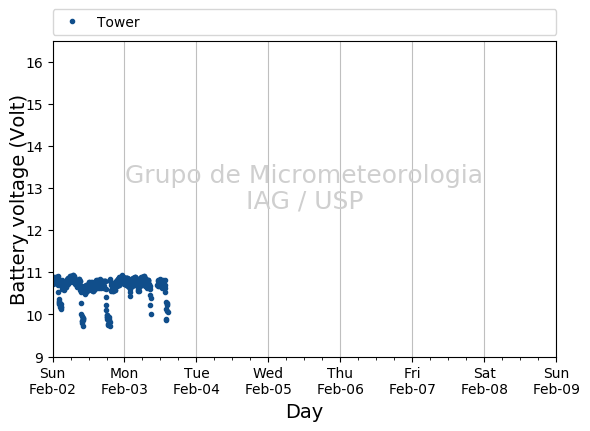 Tower

Battery voltage (Volt)

16
15
14
13
12
11
10
9

Grupo de Micrometeorologia
IAG / USP

Sun Feb-02
Mon Feb-03
Tue Feb-04
Wed Feb-05
Thu Feb-06
Fri Feb-07
Sat Feb-08
Sun Feb-09

Day